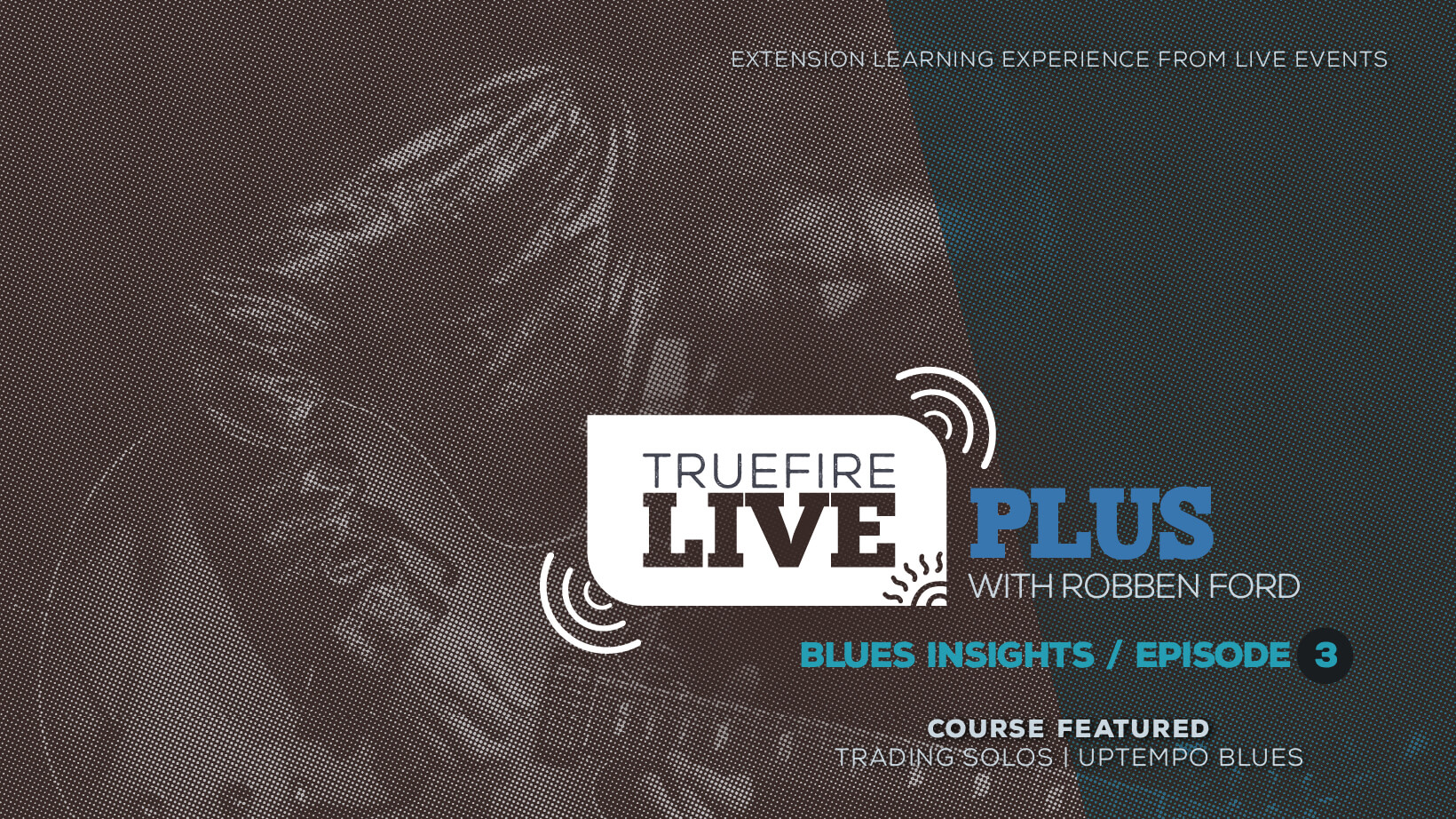 EXTENSION LEARNING EXPERIENCE FROM LIVE EVENTS

TRUEFIRE LIVE

PLUS
WITH ROBBEN FORD

BLUES INSIGHTS / EPISODE 3

COURSE FEATURED
TRADING SOLOS | UPTEMPO BLUES